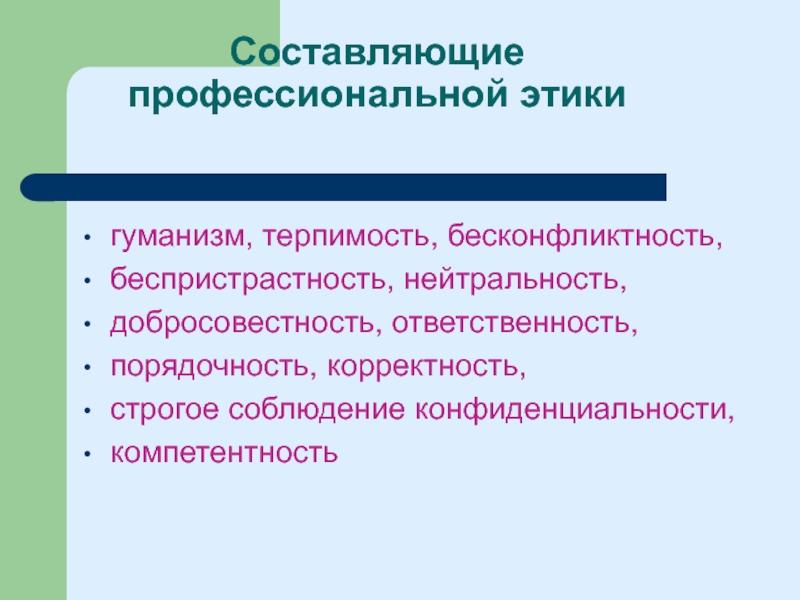 Составляющие профессиональной этики

• гуманизм, терпимость, бесконфликтность,
• беспристрастность, нейтральность,
• добросовестность, ответственность,
• порядочность, корректность,
• строгое соблюдение конфиденциальности,
• компетентность